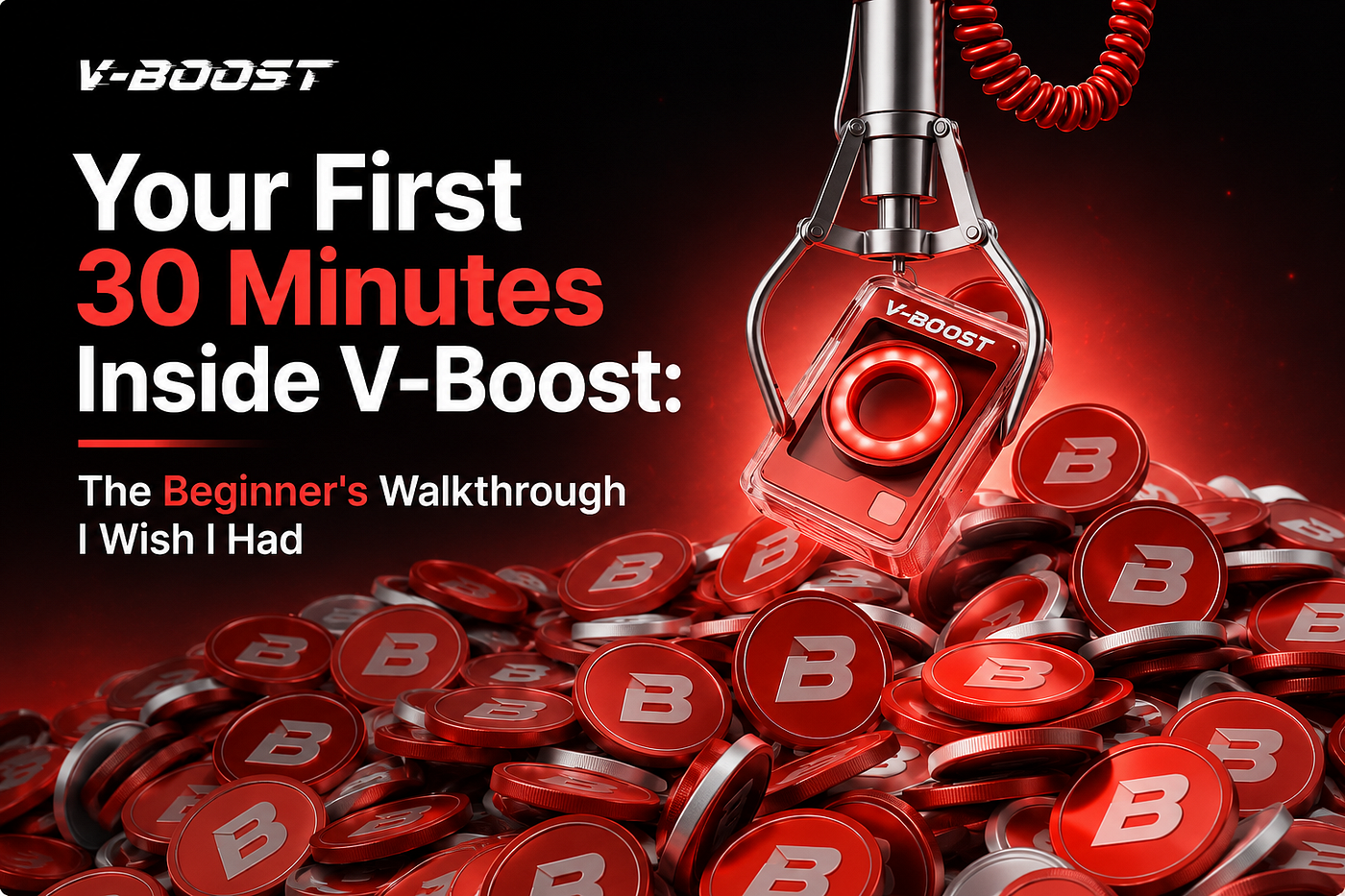 V-BOOST

Your First 30 Minutes Inside V-Boost:

The Beginner's Walkthrough I Wish I Had

V-BOOST